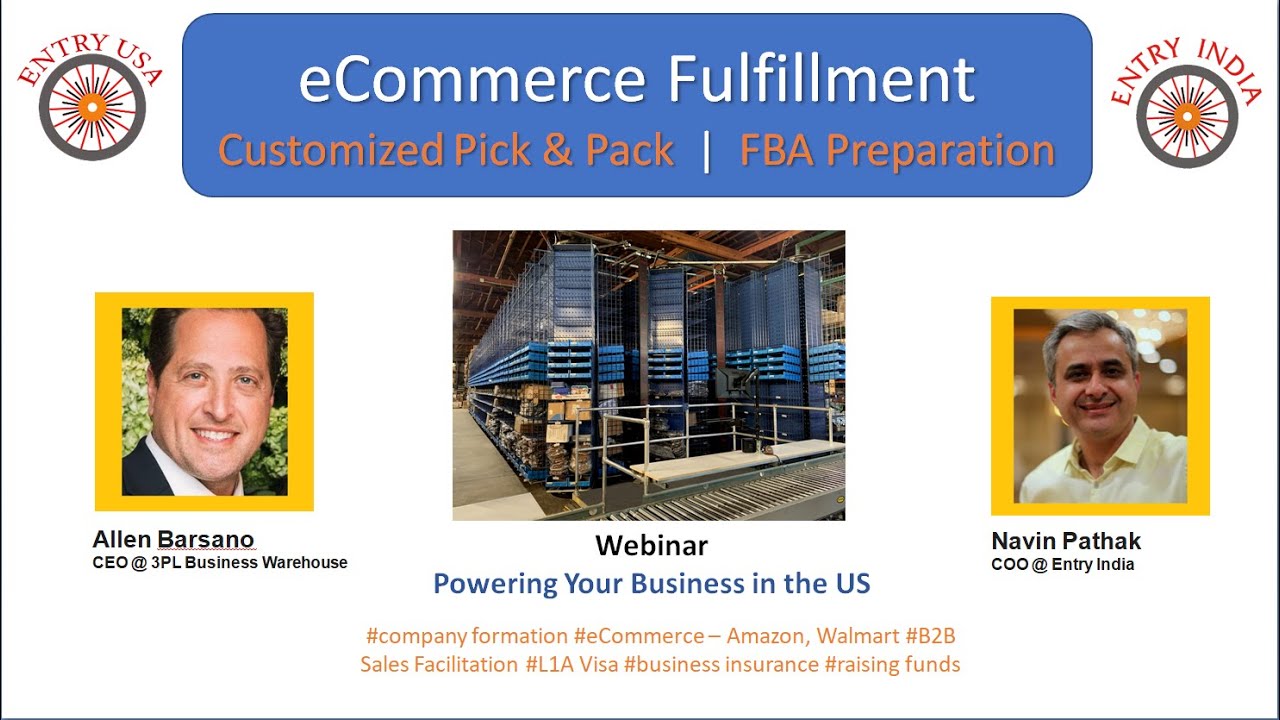 ENTRY USA

eCommerce Fulfillment
Customized Pick & Pack | FBA Preparation

ENTRY INDIA

Allen Barsano
CEO @ 3PL Business Warehouse

Webinar
Powering Your Business in the US

Navin Pathak
COO @ Entry India

#company formation #eCommerce – Amazon, Walmart #B2B Sales Facilitation #L1A Visa #business insurance #raising funds